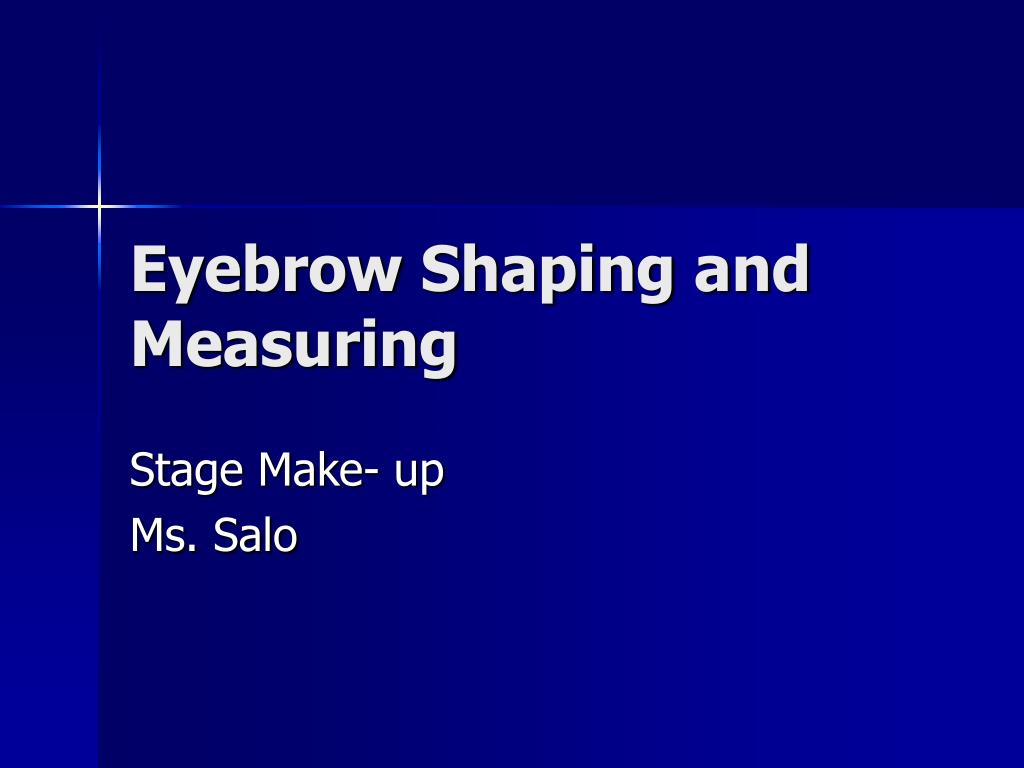 Eyebrow Shaping and Measuring

Stage Make- up
Ms. Salo